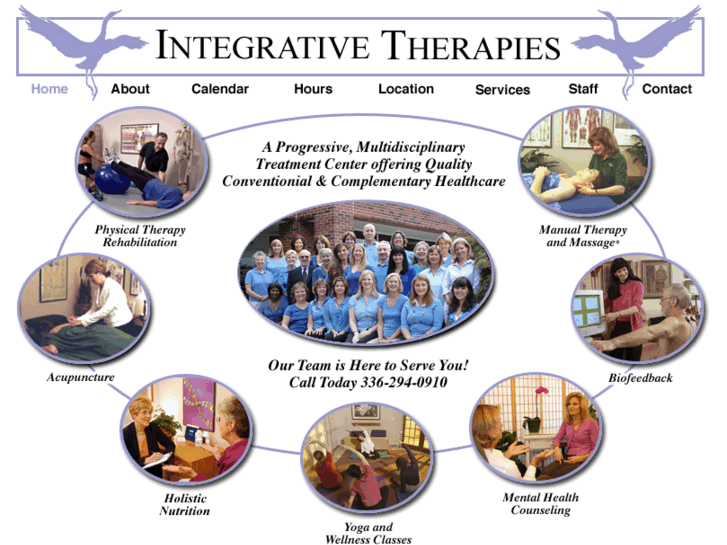 INTEGRATIVE THERAPIES

Home About Calendar Hours Location Services Staff Contact

A Progressive, Multidisciplinary Treatment Center offering Quality Conventional & Complementary Healthcare

Physical Therapy Rehabilitation

Manual Therapy and Massage*

Acupuncture

Biofeedback

Our Team is Here to Serve You! Call Today 336-294-0910

Holistic Nutrition

Yoga and Wellness Classes

Mental Health Counseling